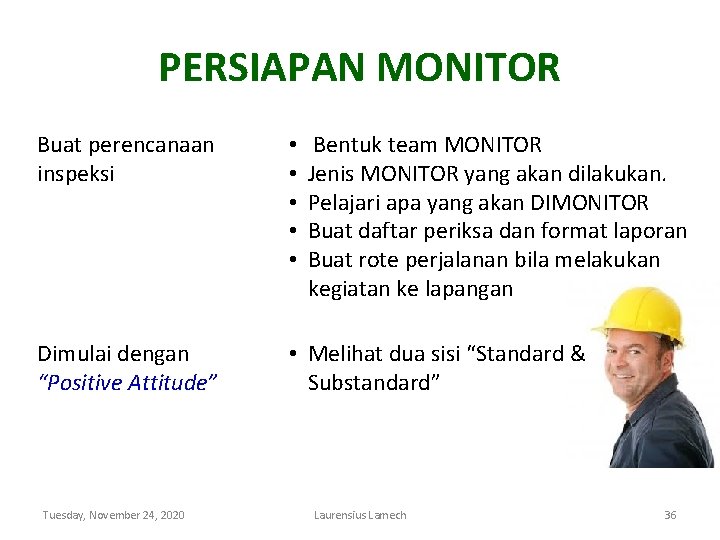 PERSIAPAN MONITOR

Buat perencanaan inspeksi

• Bentuk team MONITOR
• Jenis MONITOR yang akan dilakukan.
• Pelajari apa yang akan DIMONITOR
• Buat daftar periksa dan format laporan
• Buat rote perjalanan bila melakukan kegiatan ke lapangan

Dimulai dengan "Positive Attitude"

• Melihat dua sisi "Standard & Substandard"

Tuesday, November 24, 2020

Laurensius Lamech

36